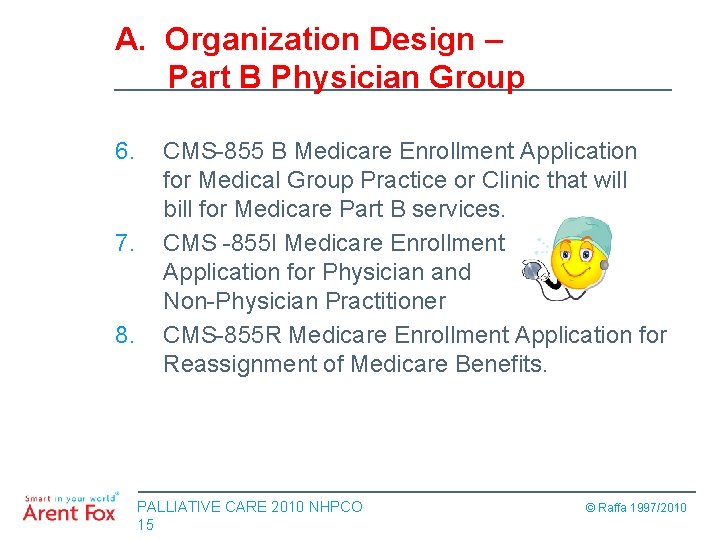 A. Organization Design – Part B Physician Group

6. CMS-855 B Medicare Enrollment Application for Medical Group Practice or Clinic that will bill for Medicare Part B services.
7. CMS -855I Medicare Enrollment Application for Physician and Non-Physician Practitioner
8. CMS-855R Medicare Enrollment Application for Reassignment of Medicare Benefits.

Smart in your world®
Arent Fox

PALLIATIVE CARE 2010 NHPCO
15

© Raffa 1997/2010